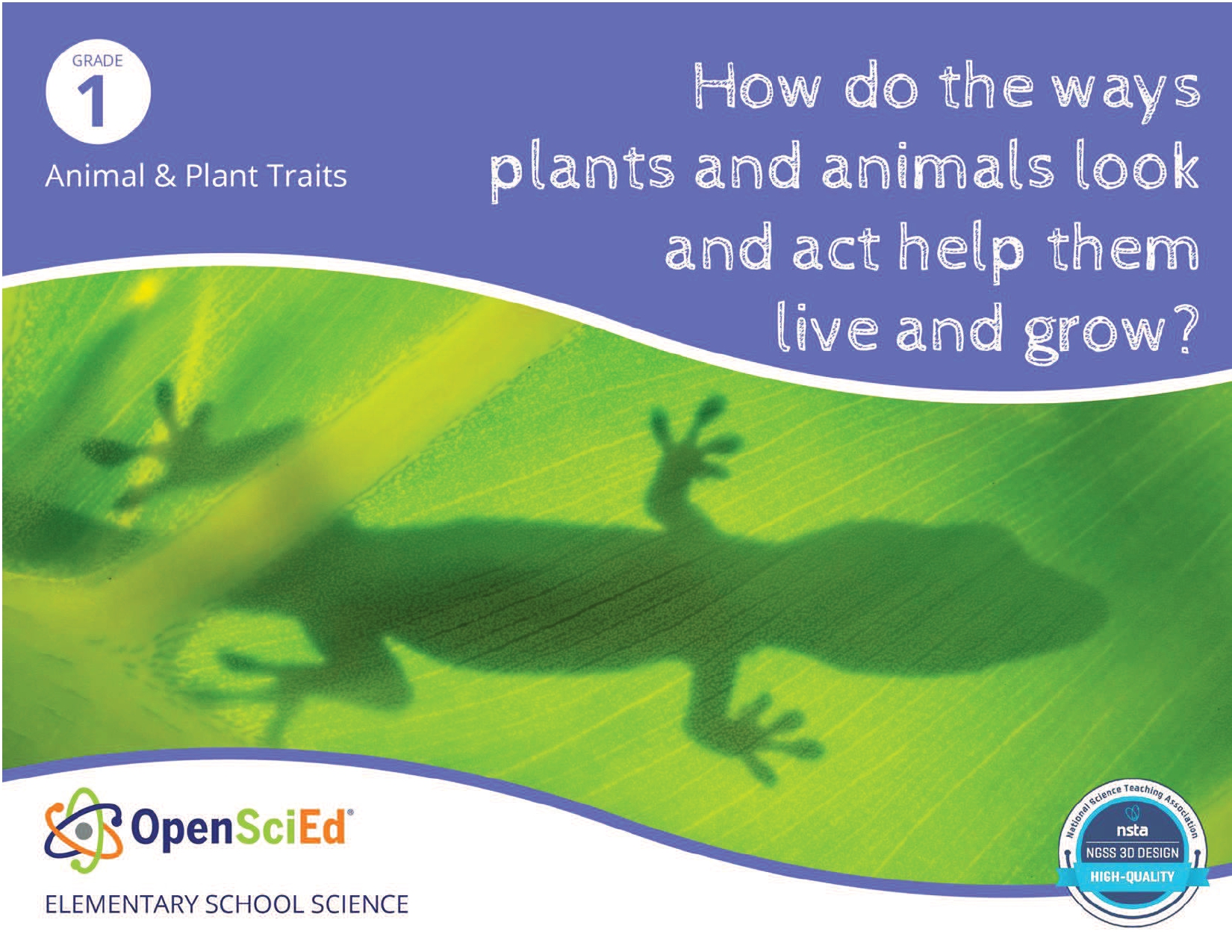 GRADE
1
Animal & Plant Traits

How do the ways plants and animals look and act help them live and grow?

OpenSciEd®
ELEMENTARY SCHOOL SCIENCE

National Science Teaching Association
nsta
NGSS 3D DESIGN
HIGH-QUALITY